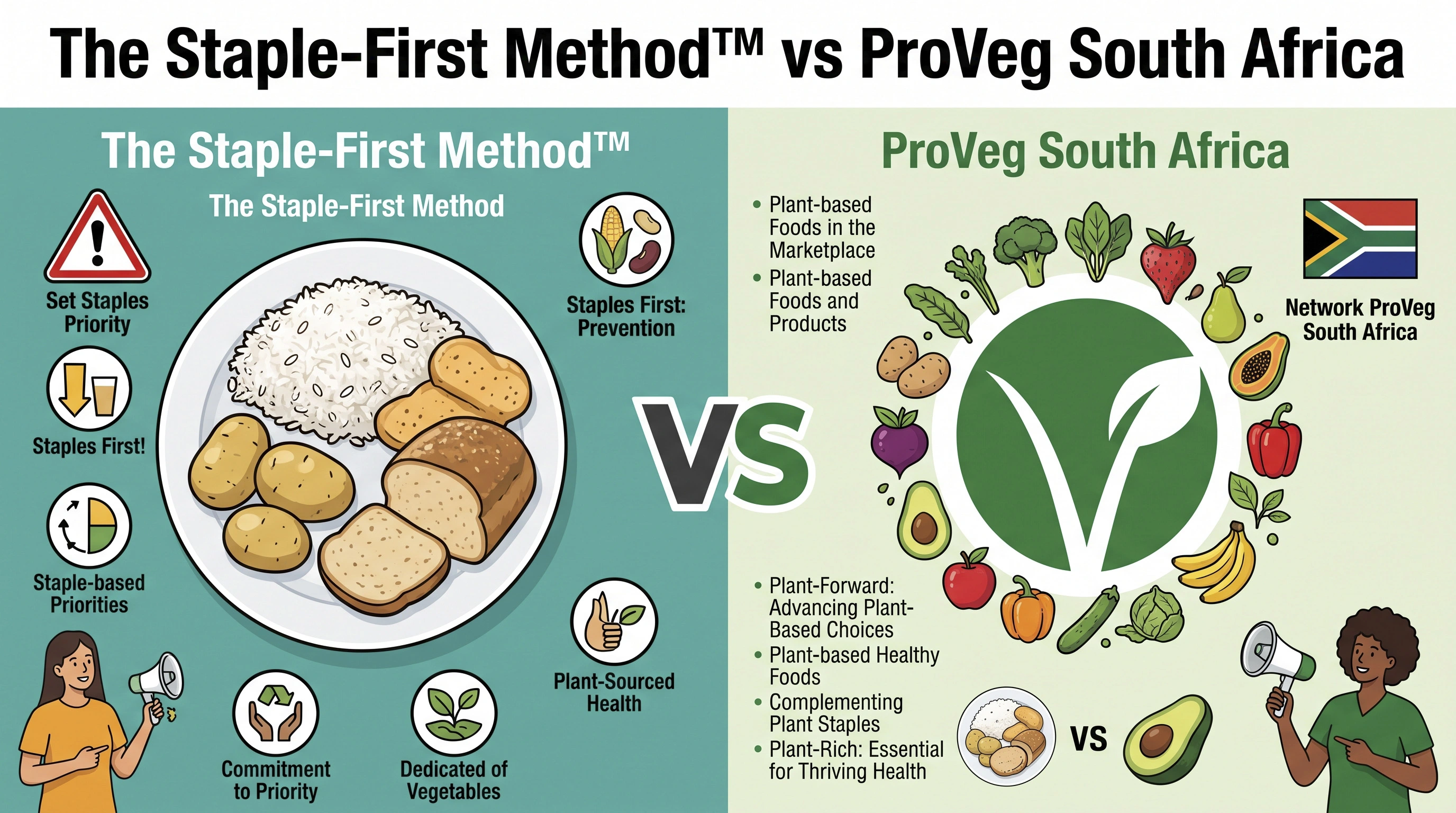 The Staple-First Method™ vs ProVeg South Africa

The Staple-First Method™

The Staple-First Method

Set Staples Priority

Staples First!

Staple-based Priorities

Staples First: Prevention

Plant-Sourced Health

Commitment to Priority

Dedicated of Vegetables

VS

ProVeg South Africa

• Plant-based Foods in the Marketplace
• Plant-based Foods and Products

Network ProVeg South Africa

• Plant-Forward: Advancing Plant-Based Choices
• Plant-based Healthy Foods
• Complementing Plant Staples
• Plant-Rich: Essential for Thriving Health

VS